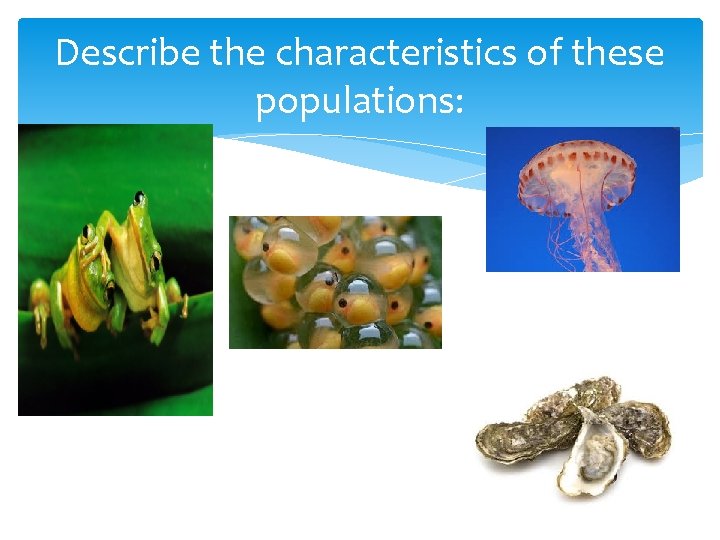 Describe the characteristics of these populations: